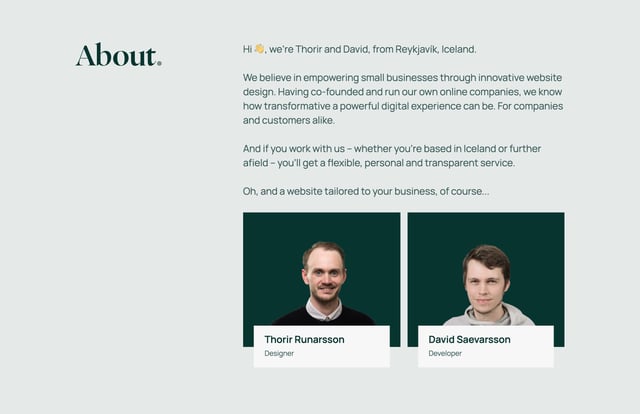 About.

Hi 👋, we're Thorir and David, from Reykjavík, Iceland.

We believe in empowering small businesses through innovative website design. Having co-founded and run our own online companies, we know how transformative a powerful digital experience can be. For companies and customers alike.

And if you work with us – whether you're based in Iceland or further afield – you'll get a flexible, personal and transparent service.

Oh, and a website tailored to your business, of course...

Thorir Runarsson
Designer

David Saevarsson
Developer